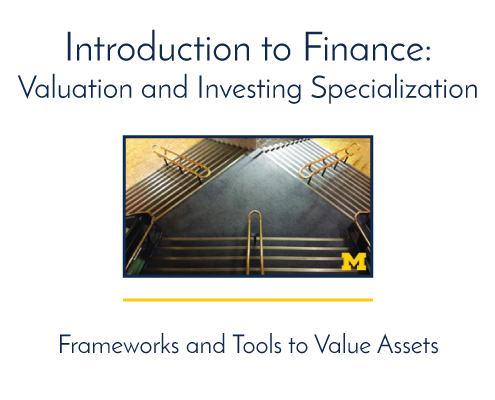 Introduction to Finance:
Valuation and Investing Specialization

M

Frameworks and Tools to Value Assets